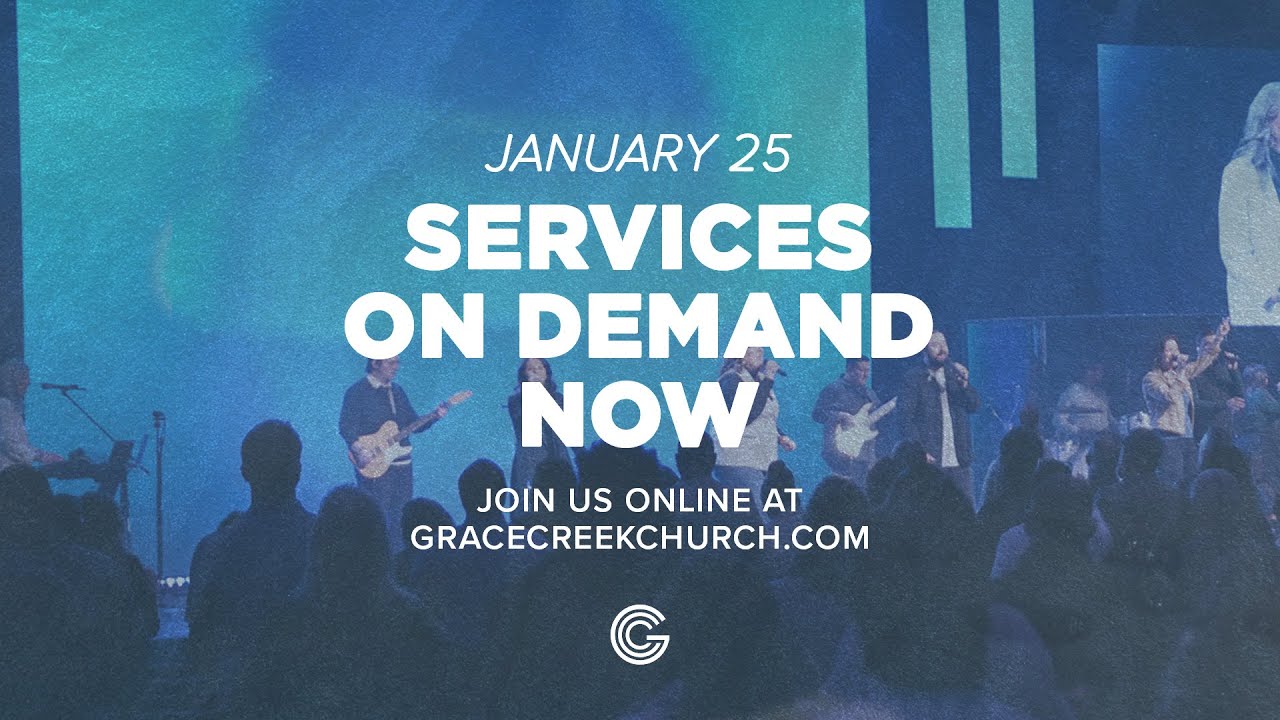 JANUARY 25

SERVICES ON DEMAND NOW

JOIN US ONLINE AT GRACECREEKCHURCH.COM